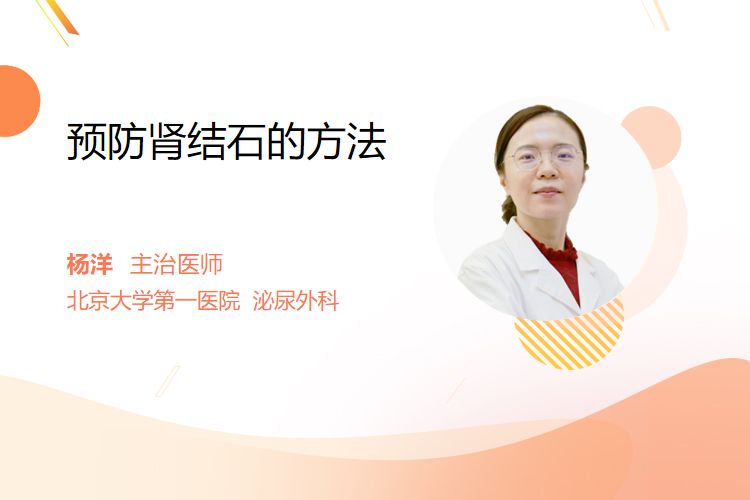 预防肾结石的方法

杨洋 主治医师
北京大学第一医院 泌尿外科